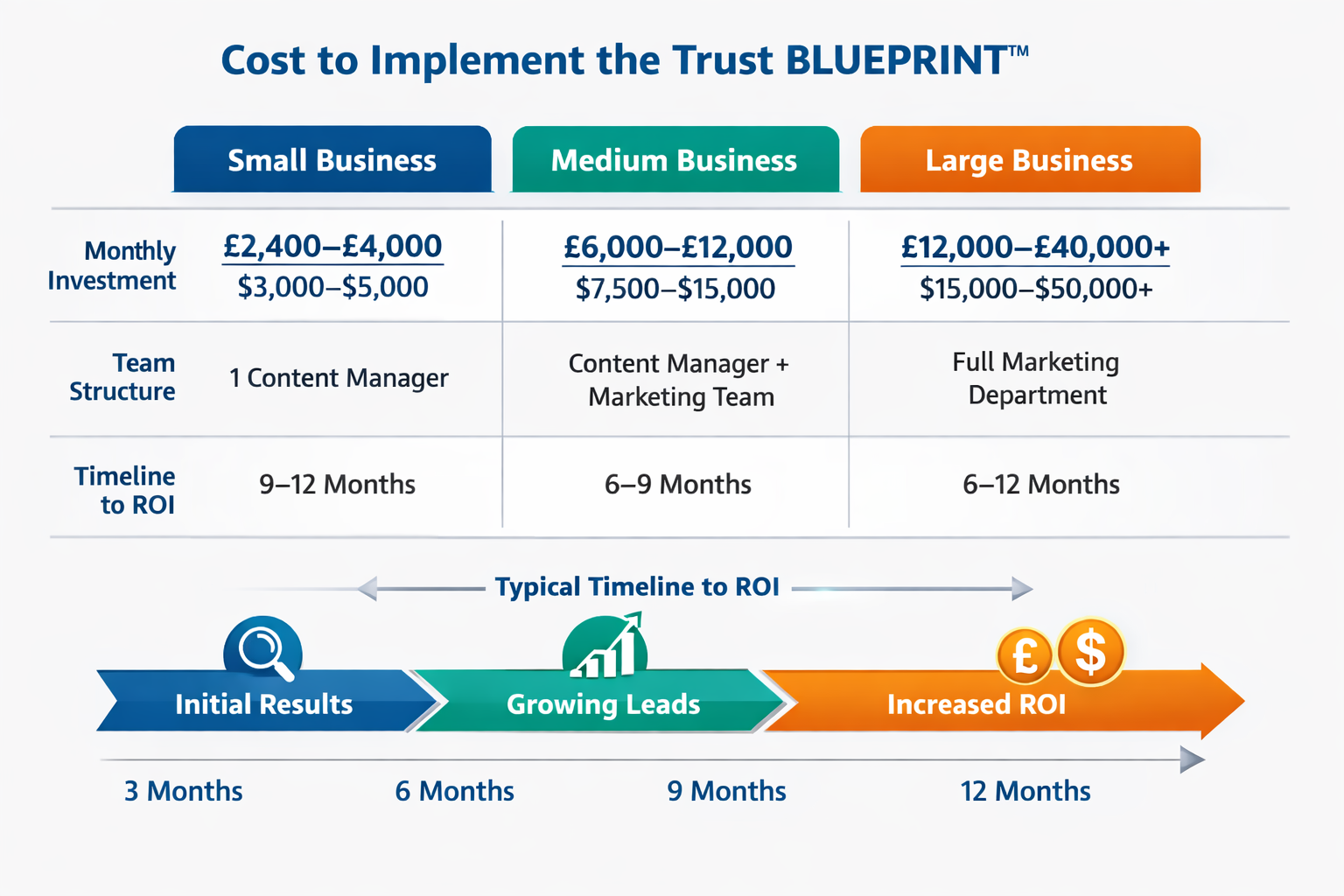 Cost to Implement the Trust BLUEPRINT™

| | Small Business | Medium Business | Large Business |
|---|---|---|---|
| Monthly Investment | £2,400–£4,000 $3,000–$5,000 | £6,000–£12,000 $7,500–$15,000 | £12,000–£40,000+ $15,000–$50,000+ |
| Team Structure | 1 Content Manager | Content Manager + Marketing Team | Full Marketing Department |
| Timeline to ROI | 9–12 Months | 6–9 Months | 6–12 Months |

Typical Timeline to ROI

Initial Results

Growing Leads

£ $

Increased ROI

3 Months

6 Months

9 Months

12 Months